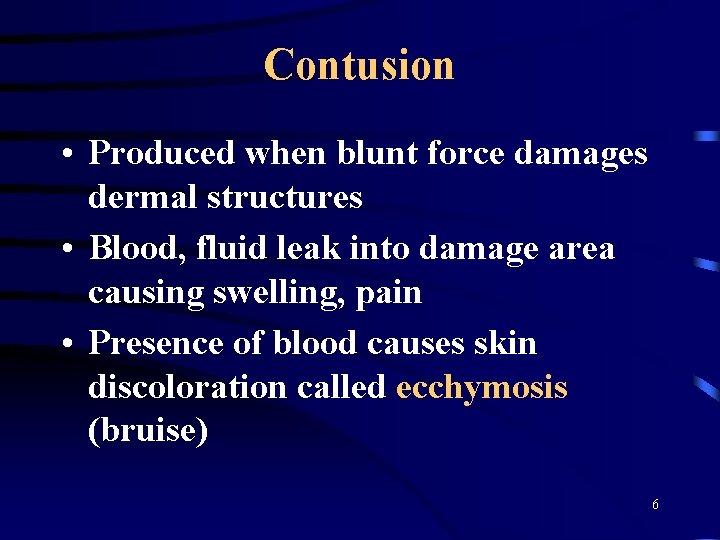 Contusion

• Produced when blunt force damages dermal structures
• Blood, fluid leak into damage area causing swelling, pain
• Presence of blood causes skin discoloration called ecchymosis (bruise)

6